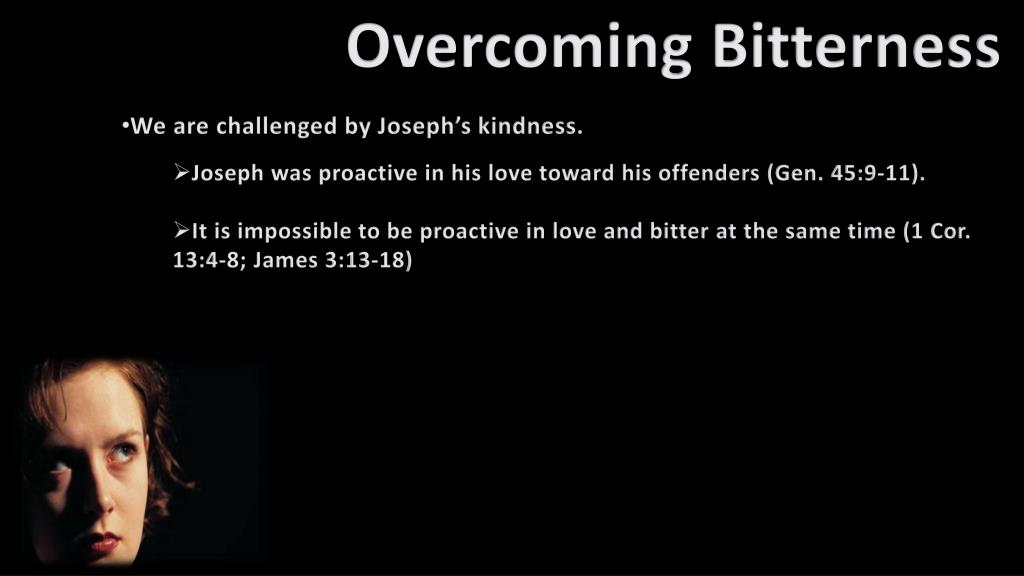 Overcoming Bitterness

•We are challenged by Joseph's kindness.

➢Joseph was proactive in his love toward his offenders (Gen. 45:9-11).

➢It is impossible to be proactive in love and bitter at the same time (1 Cor. 13:4-8; James 3:13-18)